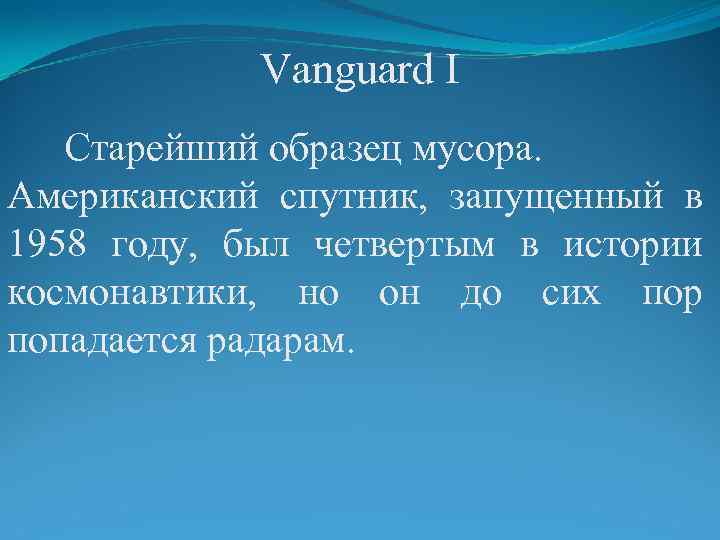 Vanguard I

Старейший образец мусора. Американский спутник, запущенный в 1958 году, был четвертым в истории космонавтики, но он до сих пор попадается радарам.